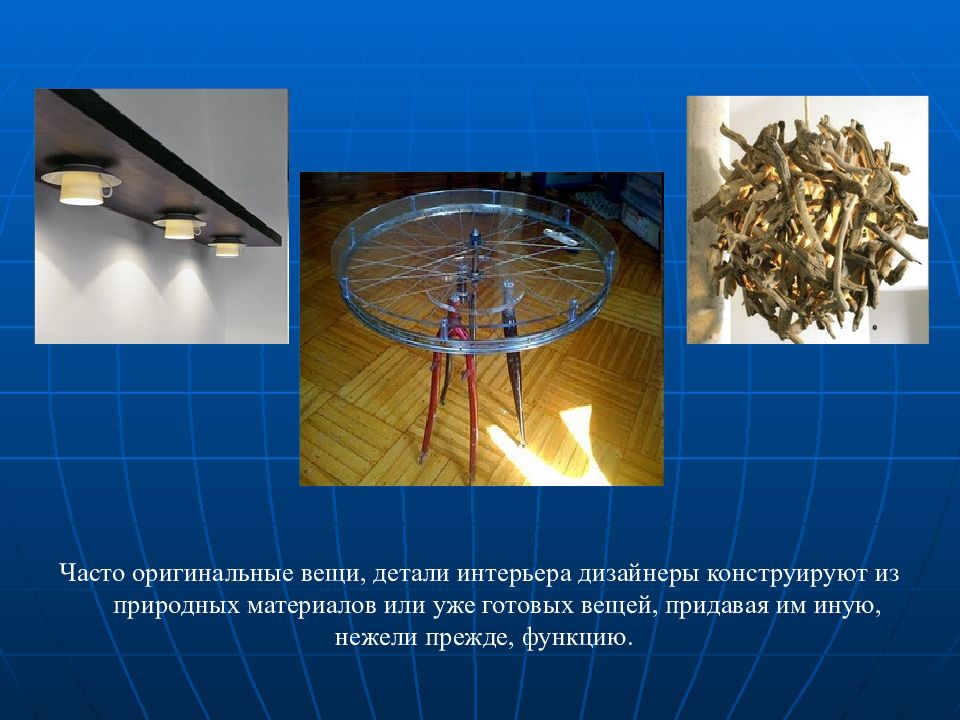 Часто оригинальные вещи, детали интерьера дизайнеры конструируют из природных материалов или уже готовых вещей, придавая им иную, нежели прежде, функцию.